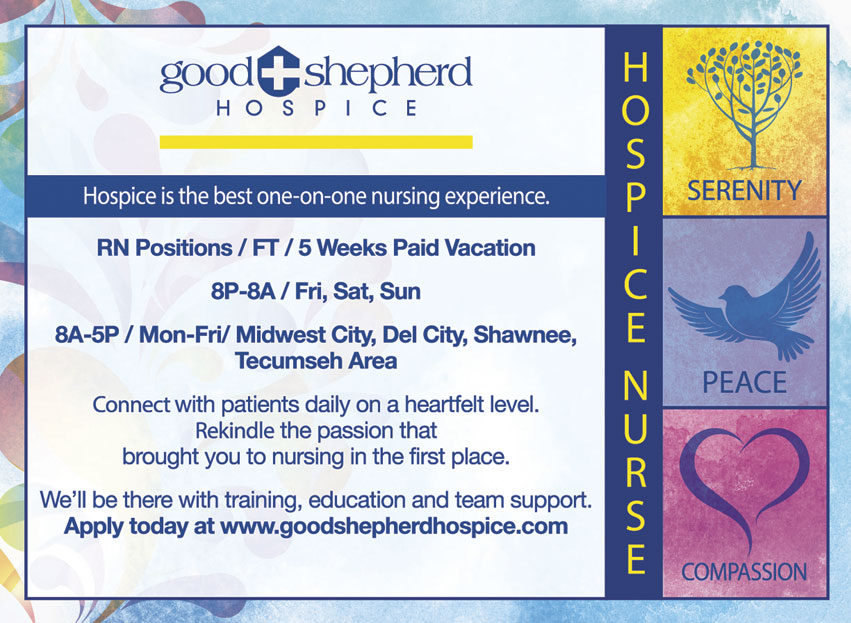 good shepherd
HOSPICE

Hospice is the best one-on-one nursing experience.

RN Positions / FT / 5 Weeks Paid Vacation

8P-8A / Fri, Sat, Sun

8A-5P / Mon-Fri/ Midwest City, Del City, Shawnee, Tecumseh Area

Connect with patients daily on a heartfelt level. Rekindle the passion that brought you to nursing in the first place.

We'll be there with training, education and team support. Apply today at www.goodshepherdhospice.com

HOSPICE NURSE

SERENITY

PEACE

COMPASSION